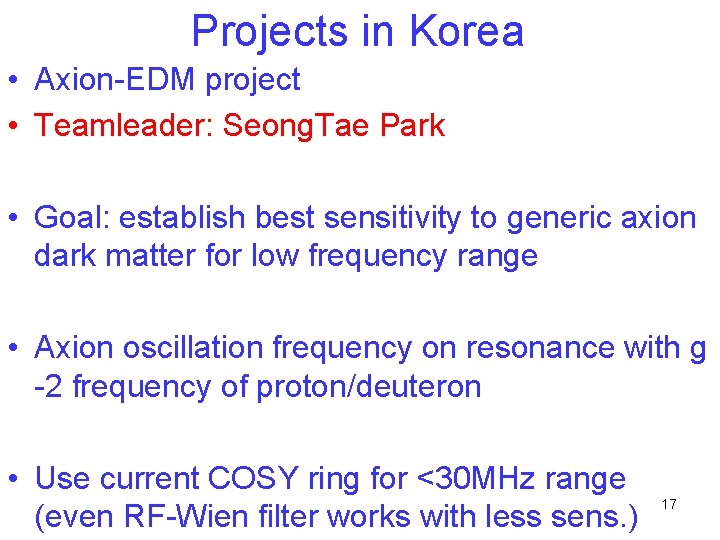 Projects in Korea

• Axion-EDM project
• Teamleader: SeongTae Park

• Goal: establish best sensitivity to generic axion dark matter for low frequency range

• Axion oscillation frequency on resonance with g -2 frequency of proton/deuteron

• Use current COSY ring for <30MHz range (even RF-Wien filter works with less sens.)

17